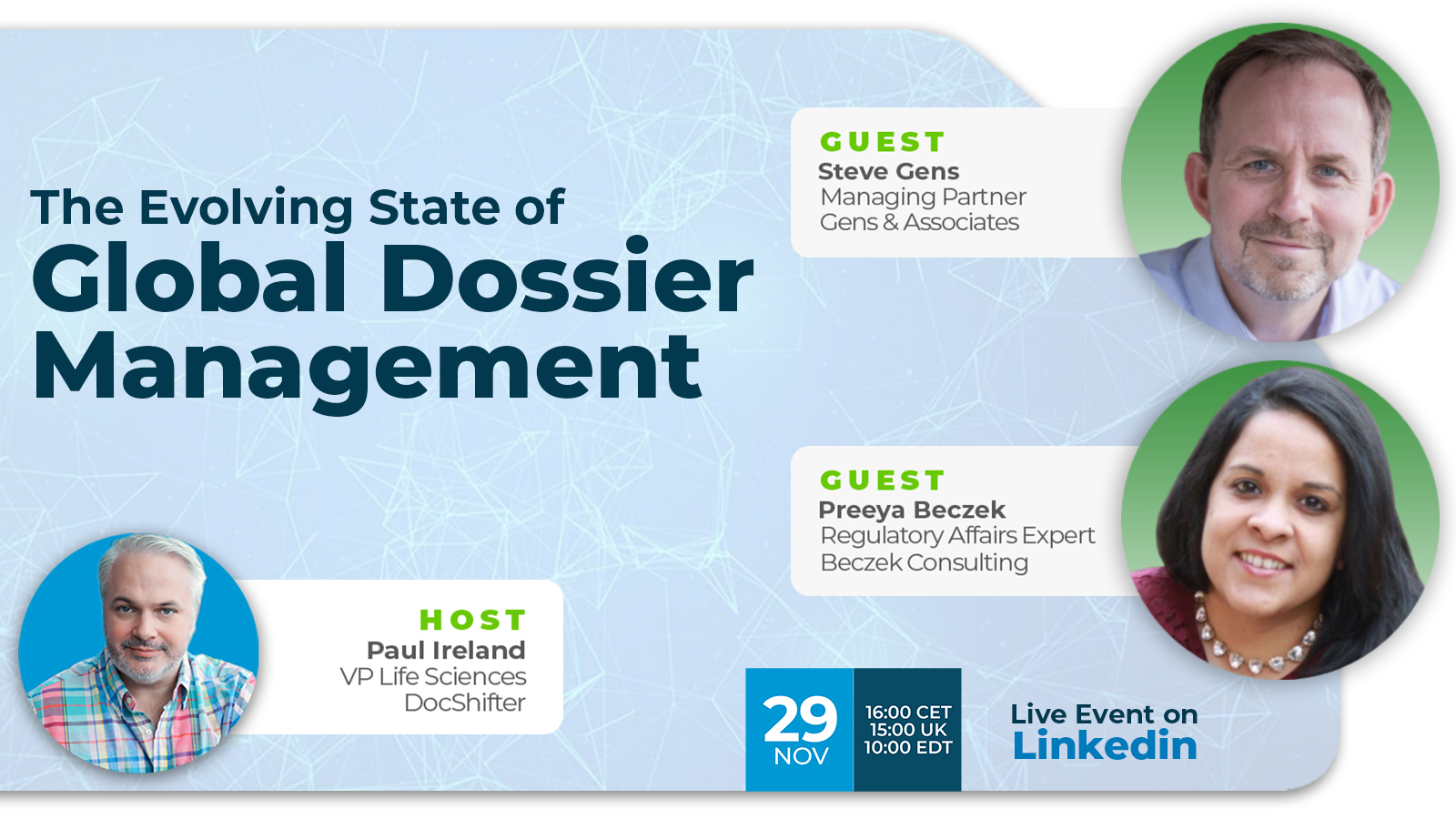 The Evolving State of
Global Dossier Management

GUEST
Steve Gens
Managing Partner
Gens & Associates

GUEST
Preeya Beczek
Regulatory Affairs Expert
Beczek Consulting

HOST
Paul Ireland
VP Life Sciences
DocShifter

29
NOV

16:00 CET
15:00 UK
10:00 EDT

Live Event on
Linkedin